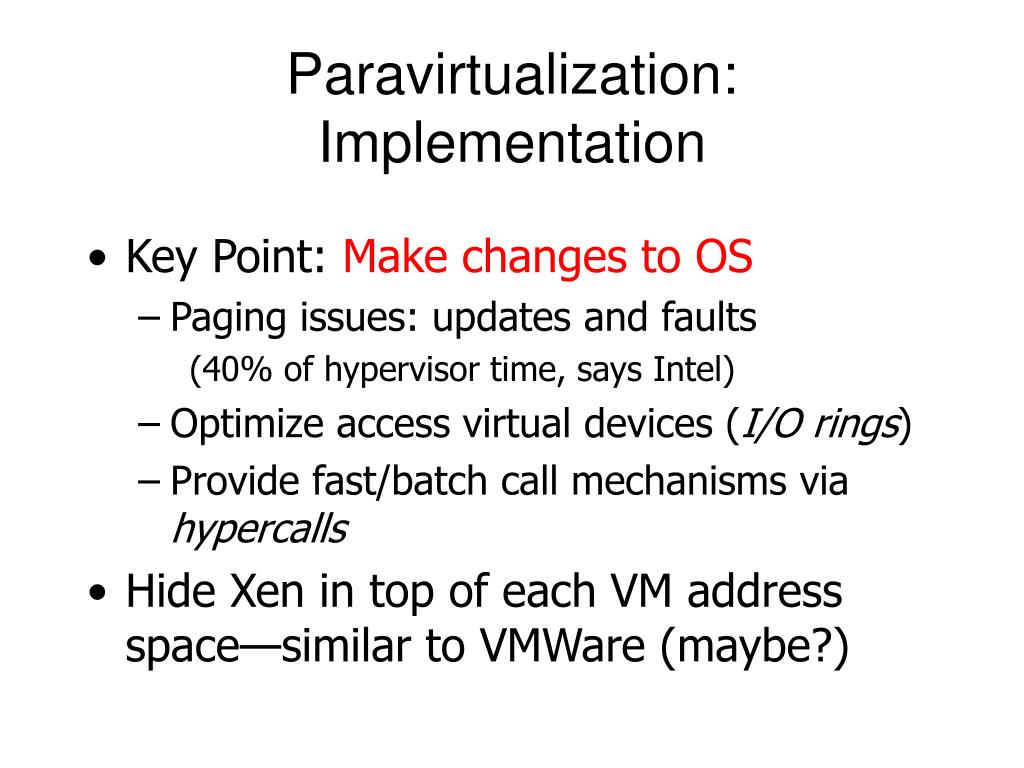 Paravirtualization: Implementation

• Key Point: Make changes to OS
– Paging issues: updates and faults
(40% of hypervisor time, says Intel)
– Optimize access virtual devices (I/O rings)
– Provide fast/batch call mechanisms via hypercalls
• Hide Xen in top of each VM address space—similar to VMWare (maybe?)